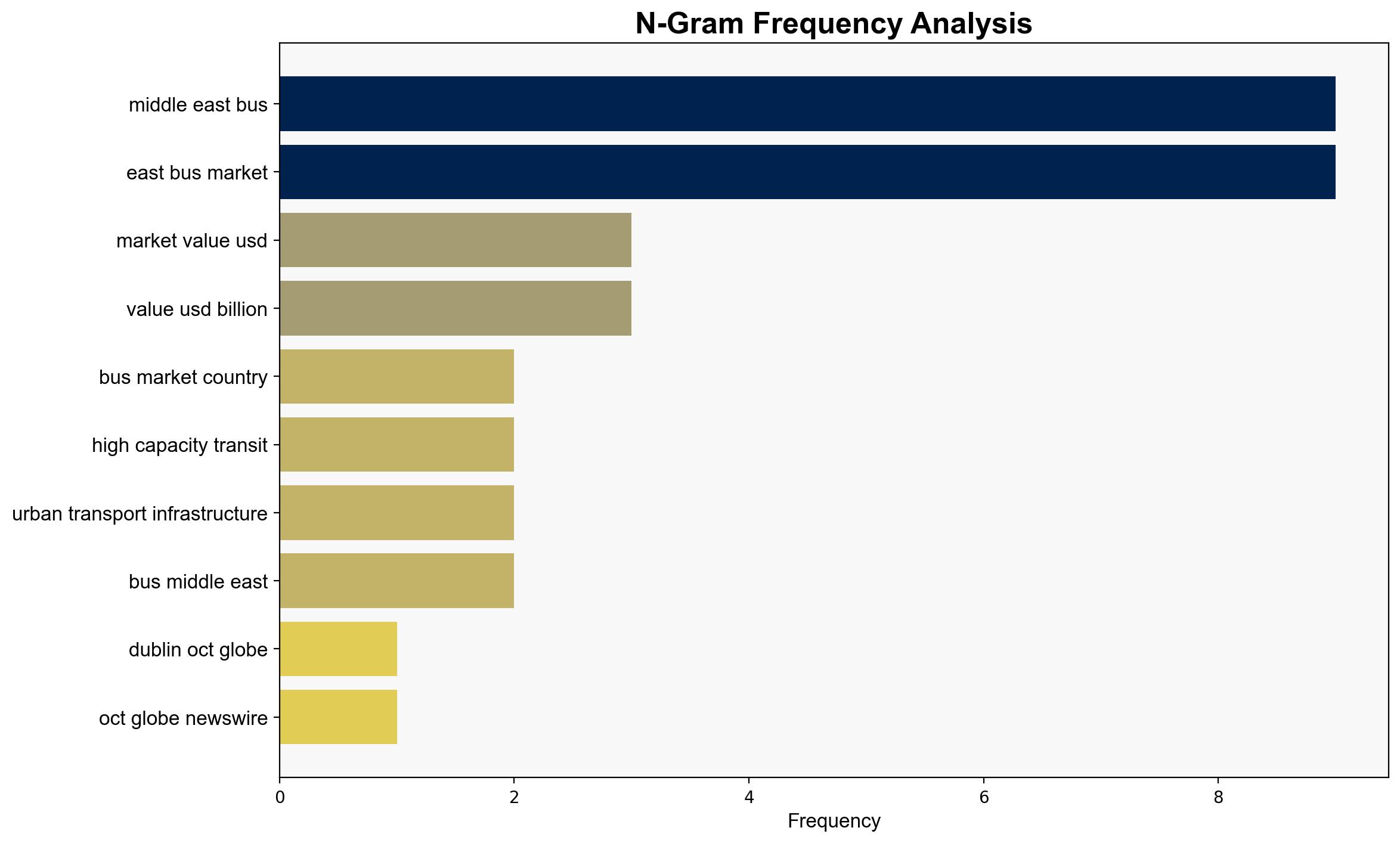 N-Gram Frequency Analysis

middle east bus
east bus market
market value usd
value usd billion
bus market country
high capacity transit
urban transport infrastructure
bus middle east
dublin oct globe
oct globe newswire

0
2
4
6
8
Frequency